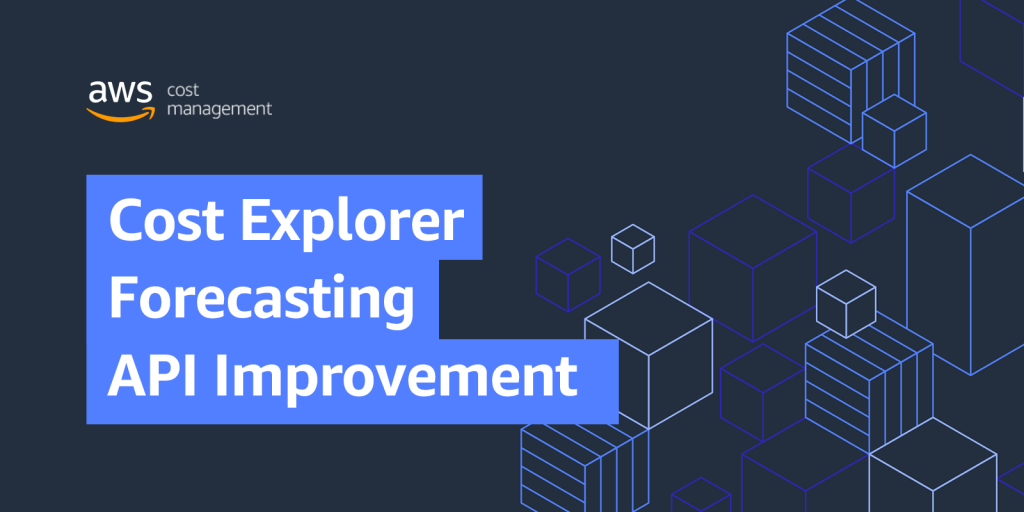 aws cost management

Cost Explorer Forecasting API Improvement